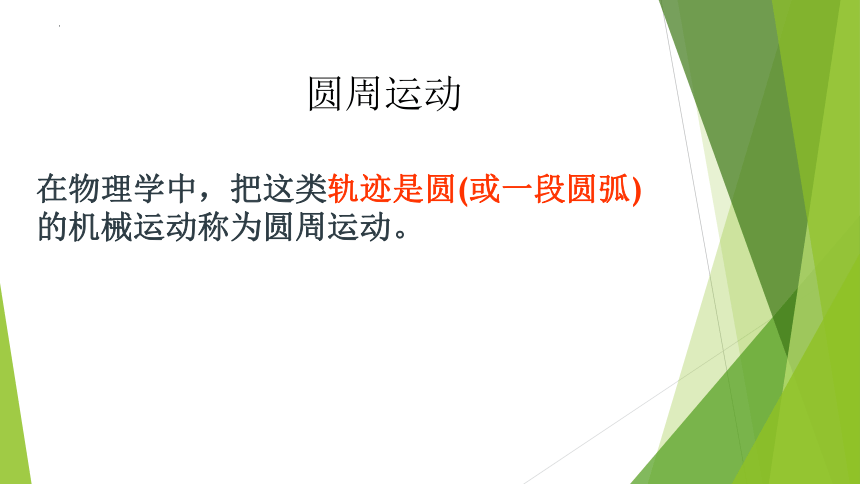 圆周运动

在物理学中，把这类轨迹是圆(或一段圆弧)的机械运动称为圆周运动。